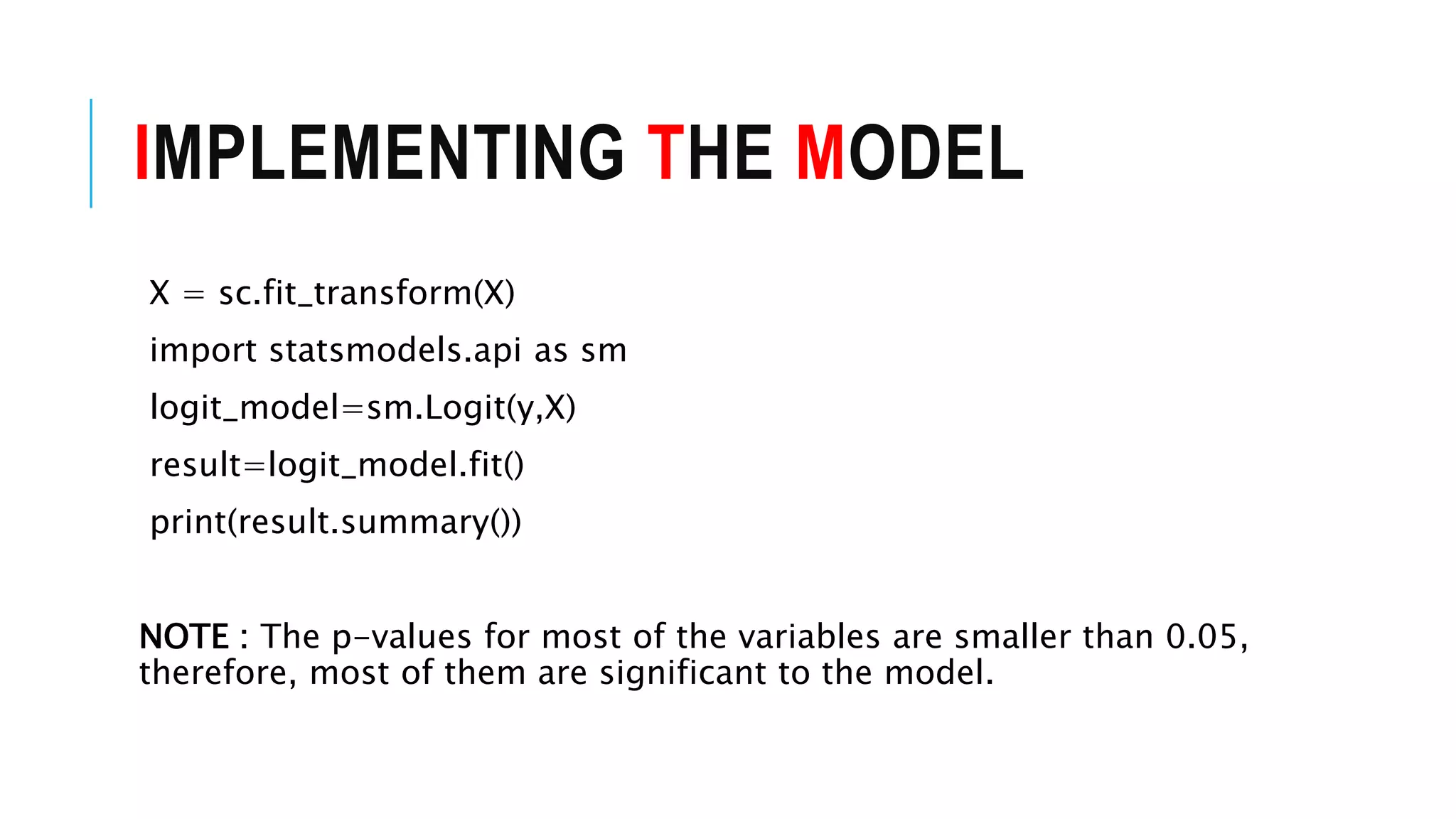 IMPLEMENTING THE MODEL

X = sc.fit_transform(X)

import statsmodels.api as sm

logit_model=sm.Logit(y,X)

result=logit_model.fit()

print(result.summary())

NOTE : The p-values for most of the variables are smaller than 0.05, therefore, most of them are significant to the model.